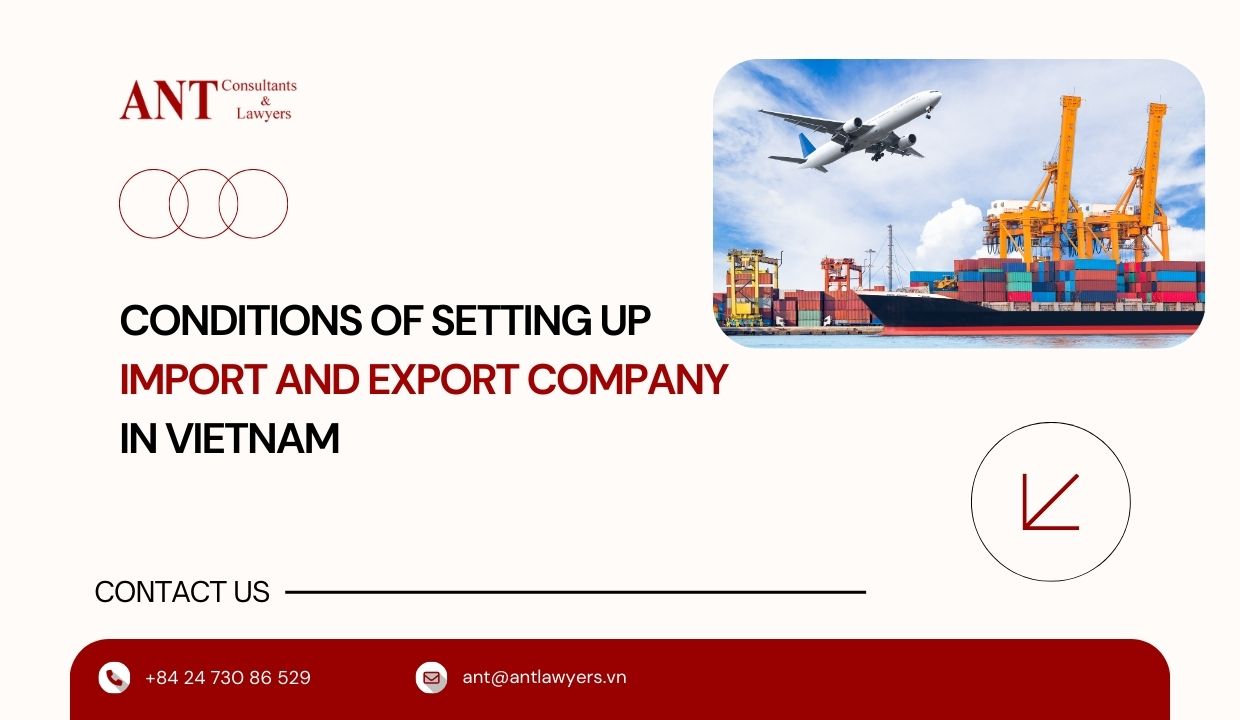 ANT Consultants & Lawyers

CONDITIONS OF SETTING UP IMPORT AND EXPORT COMPANY IN VIETNAM

CONTACT US

+84 24 730 86 529

ant@antlawyers.vn